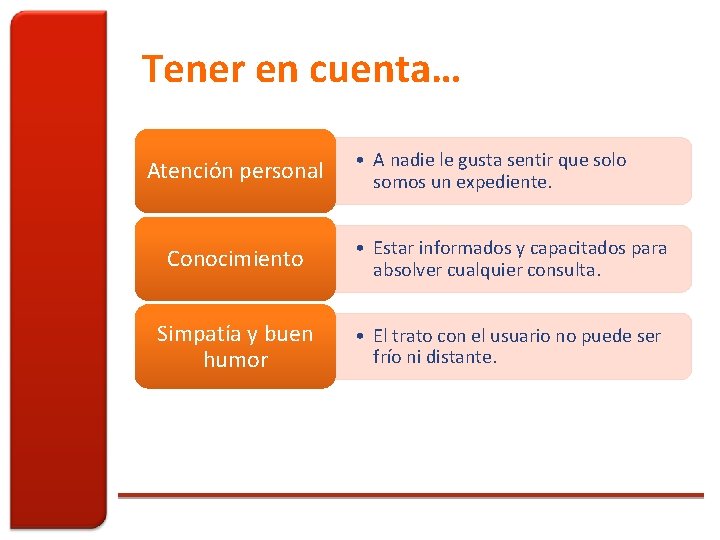 Tener en cuenta…

Atención personal

• A nadie le gusta sentir que solo somos un expediente.

Conocimiento

• Estar informados y capacitados para absolver cualquier consulta.

Simpatía y buen humor

• El trato con el usuario no puede ser frío ni distante.